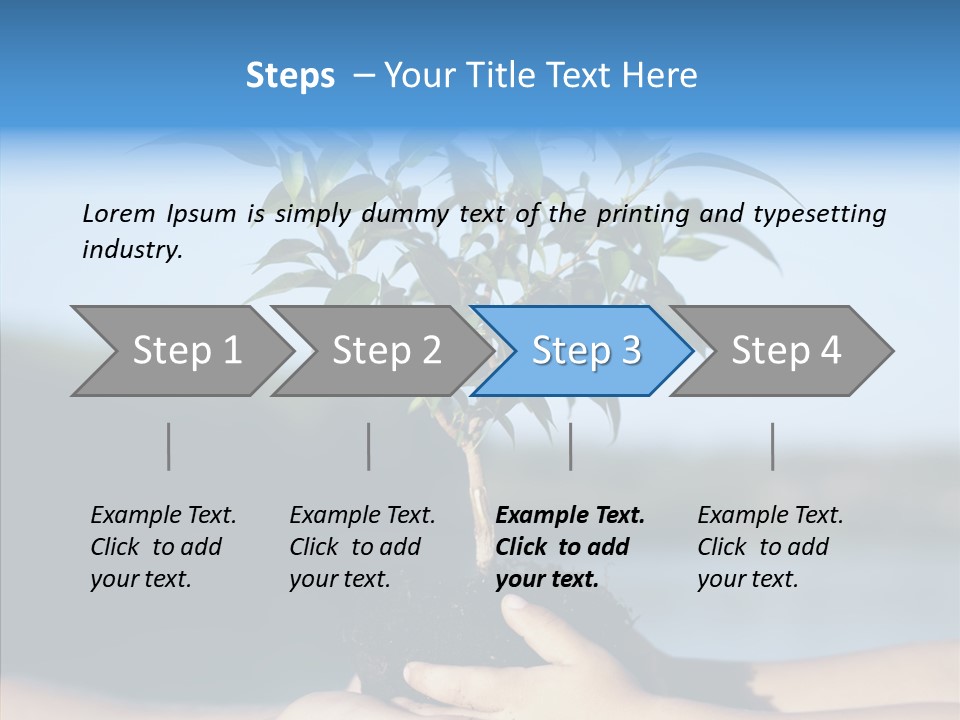 Steps – Your Title Text Here

Lorem Ipsum is simply dummy text of the printing and typesetting industry.

Step 1

Step 2

Step 3

Step 4

Example Text. Click to add your text.

Example Text. Click to add your text.

Example Text. Click to add your text.

Example Text. Click to add your text.